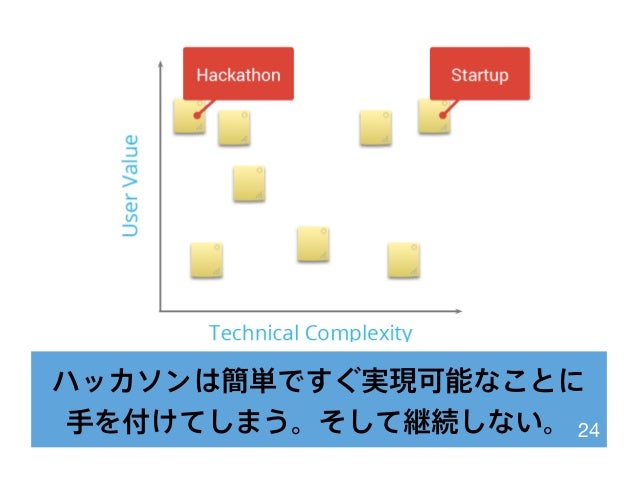 Hackathon

Startup

User Value

Technical Complexity

ハッカソンは簡単ですぐ実現可能なことに手を付けてしまう。そして継続しない。

24